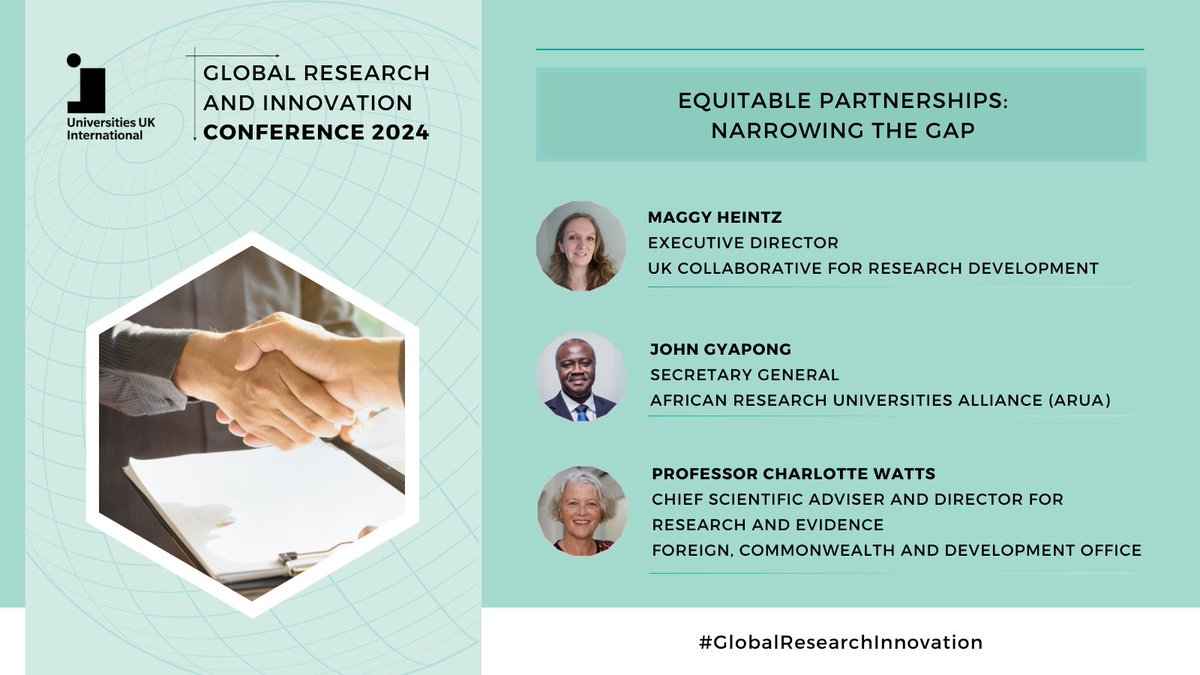 Universities UK International

GLOBAL RESEARCH AND INNOVATION CONFERENCE 2024

EQUITABLE PARTNERSHIPS: NARROWING THE GAP

MAGGY HEINTZ
EXECUTIVE DIRECTOR
UK COLLABORATIVE FOR RESEARCH DEVELOPMENT

JOHN GYAPONG
SECRETARY GENERAL
AFRICAN RESEARCH UNIVERSITIES ALLIANCE (ARUA)

PROFESSOR CHARLOTTE WATTS
CHIEF SCIENTIFIC ADVISER AND DIRECTOR FOR RESEARCH AND EVIDENCE
FOREIGN, COMMONWEALTH AND DEVELOPMENT OFFICE

#GlobalResearchInnovation